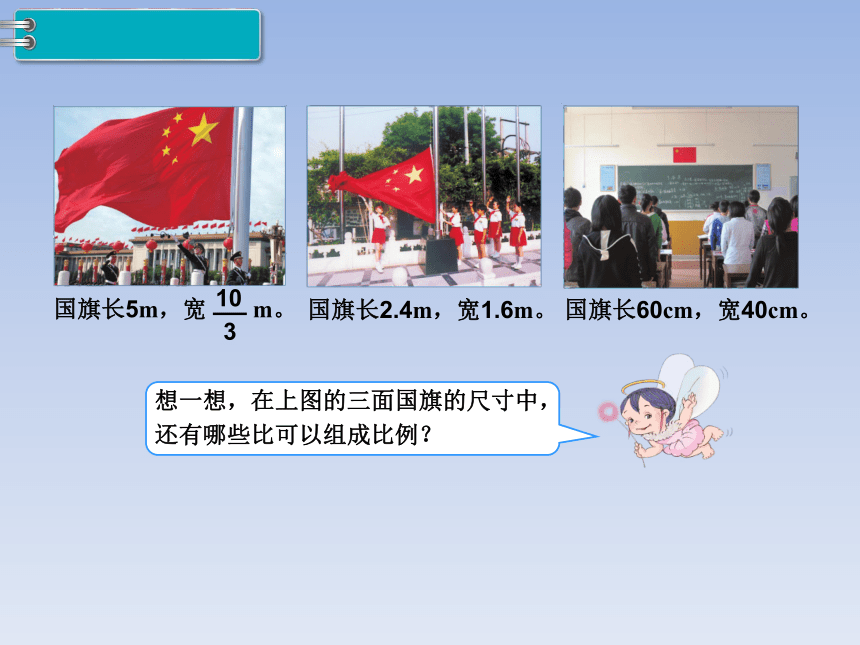 国旗长5m，宽 $\frac{10}{3}$ m。

国旗长2.4m，宽1.6m。

国旗长60cm，宽40cm。

想一想，在上图的三面国旗的尺寸中，还有哪些比可以组成比例？